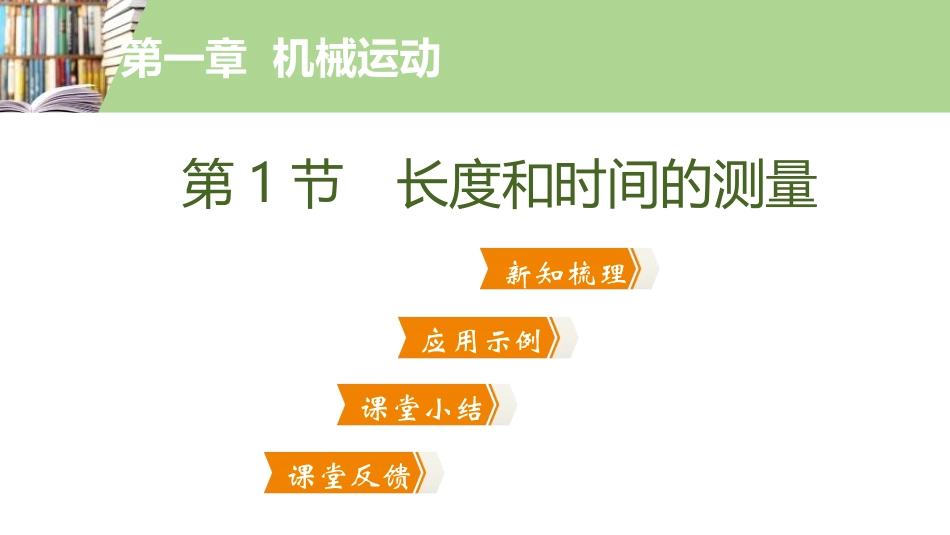 第一章 机械运动

第 1 节 长度和时间的测量

新知梳理

应用示例

课堂小结

课堂反馈